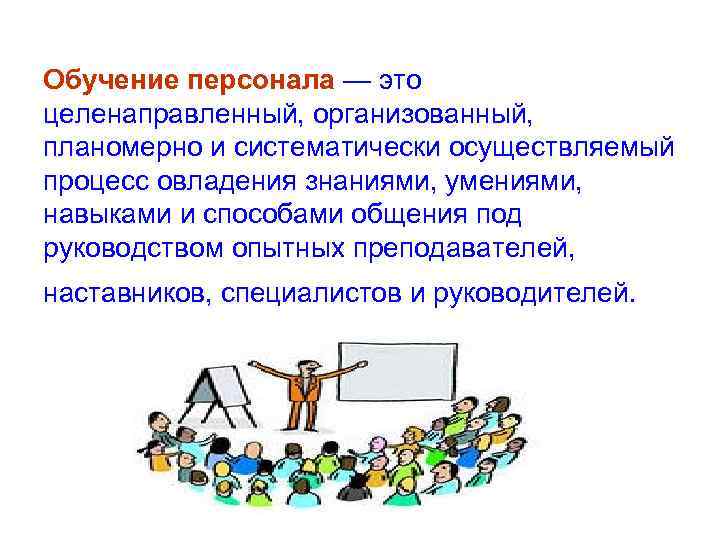 Обучение персонала — это целенаправленный, организованный, планомерно и систематически осуществляемый процесс овладения знаниями, умениями, навыками и способами общения под руководством опытных преподавателей, наставников, специалистов и руководителей.